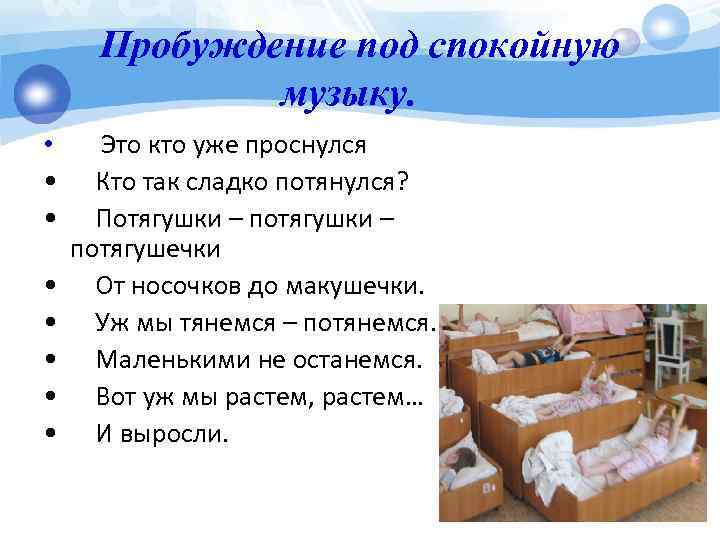 Пробуждение под спокойную музыку.

• Это кто уже проснулся
• Кто так сладко потянулся?
• Потягушки – потягушки – потягушечки
• От носочков до макушечки.
• Уж мы тянемся – потянемся.
• Маленькими не останемся.
• Вот уж мы растем, растем…
• И выросли.